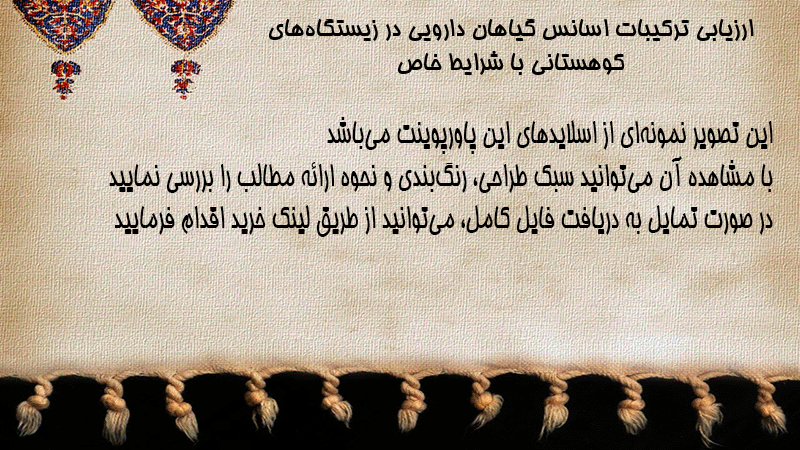 ارزیابی ترکیبات اسانس گیاهان دارویی در زیستگاه‌های کوهستانی با شرایط خاص

این تصویر نمونه‌ای از اسلایدهای این پاورپوینت می‌باشد
با مشاهده آن می‌توانید سبک طراحی، رنگ‌بندی و نحوه ارائه مطالب را بررسی نمایید
در صورت تمایل به دریافت فایل کامل، می‌توانید از طریق لینک خرید اقدام فرمایید